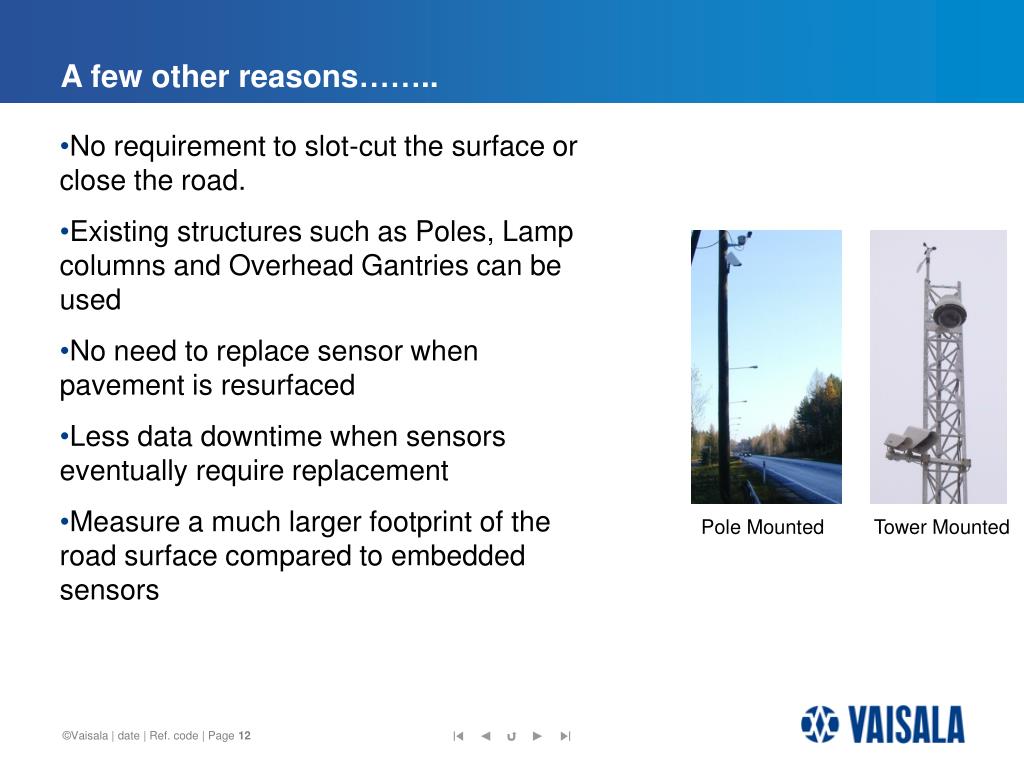 A few other reasons……..

•No requirement to slot-cut the surface or close the road.

•Existing structures such as Poles, Lamp columns and Overhead Gantries can be used

•No need to replace sensor when pavement is resurfaced

•Less data downtime when sensors eventually require replacement

•Measure a much larger footprint of the road surface compared to embedded sensors

Pole Mounted

Tower Mounted

©Vaisala | date | Ref. code | Page 12

VAISALA